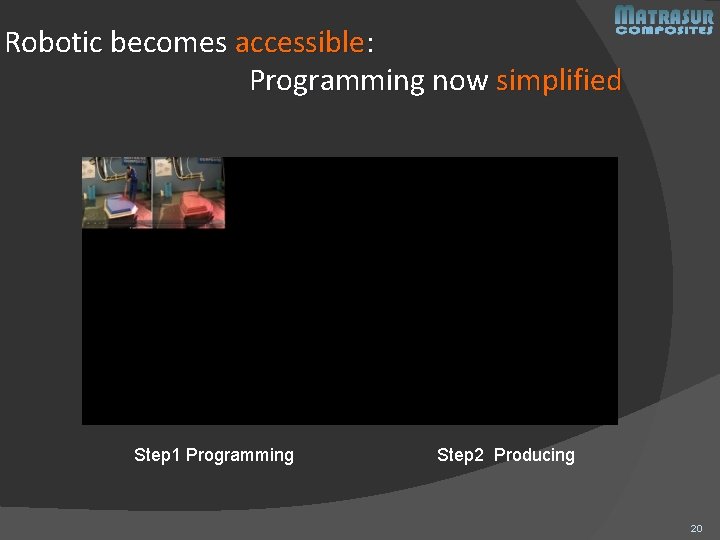 MATRASUR
COMPOSITES

Robotic becomes accessible:
Programming now simplified

Step1 Programming

Step2 Producing

20